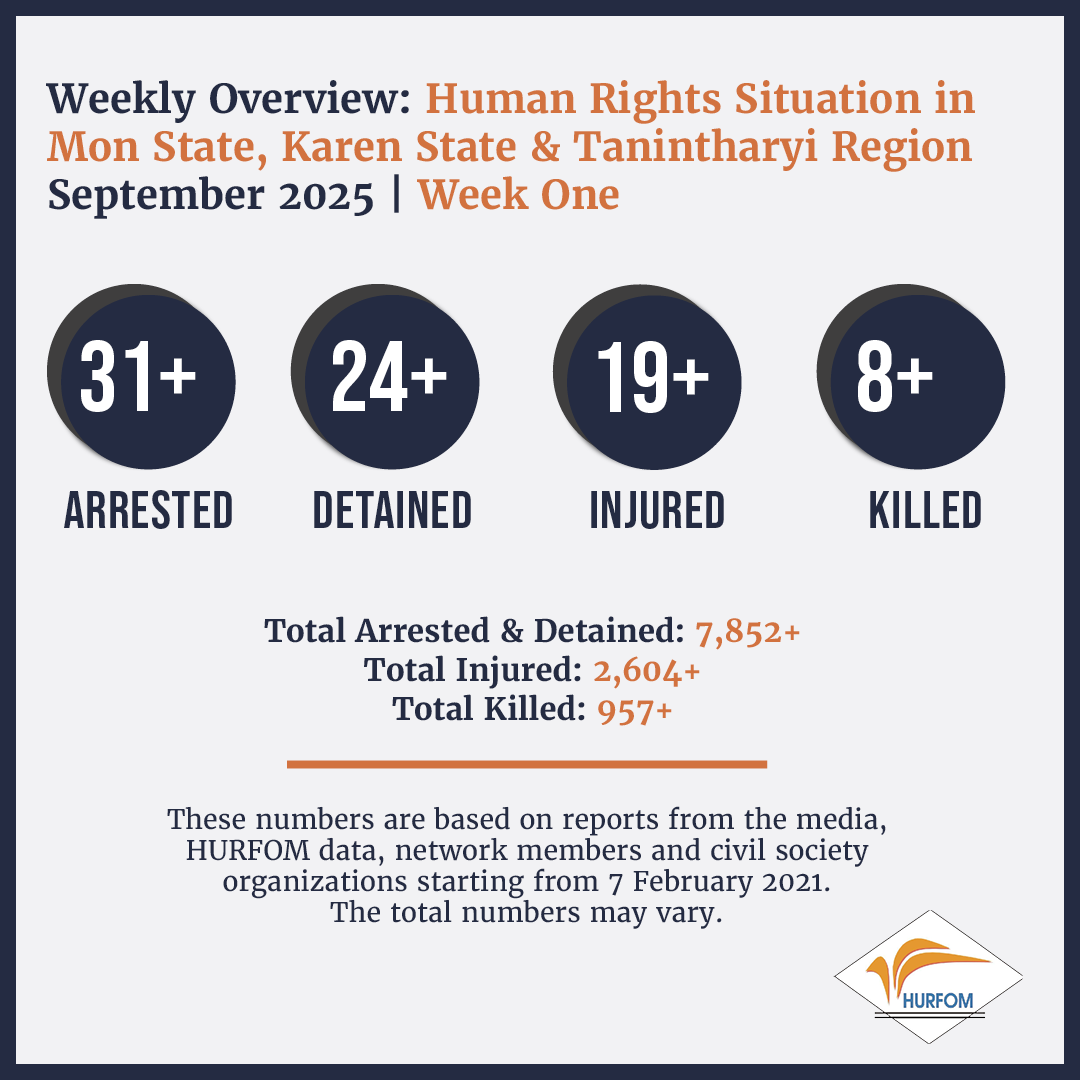 Weekly Overview: Human Rights Situation in Mon State, Karen State & Tanintharyi Region
September 2025 | Week One

31+
ARRESTED

24+
DETAINED

19+
INJURED

8+
KILLED

Total Arrested & Detained: 7,852+
Total Injured: 2,604+
Total Killed: 957+

These numbers are based on reports from the media, HURFOM data, network members and civil society organizations starting from 7 February 2021.
The total numbers may vary.

HURFOM